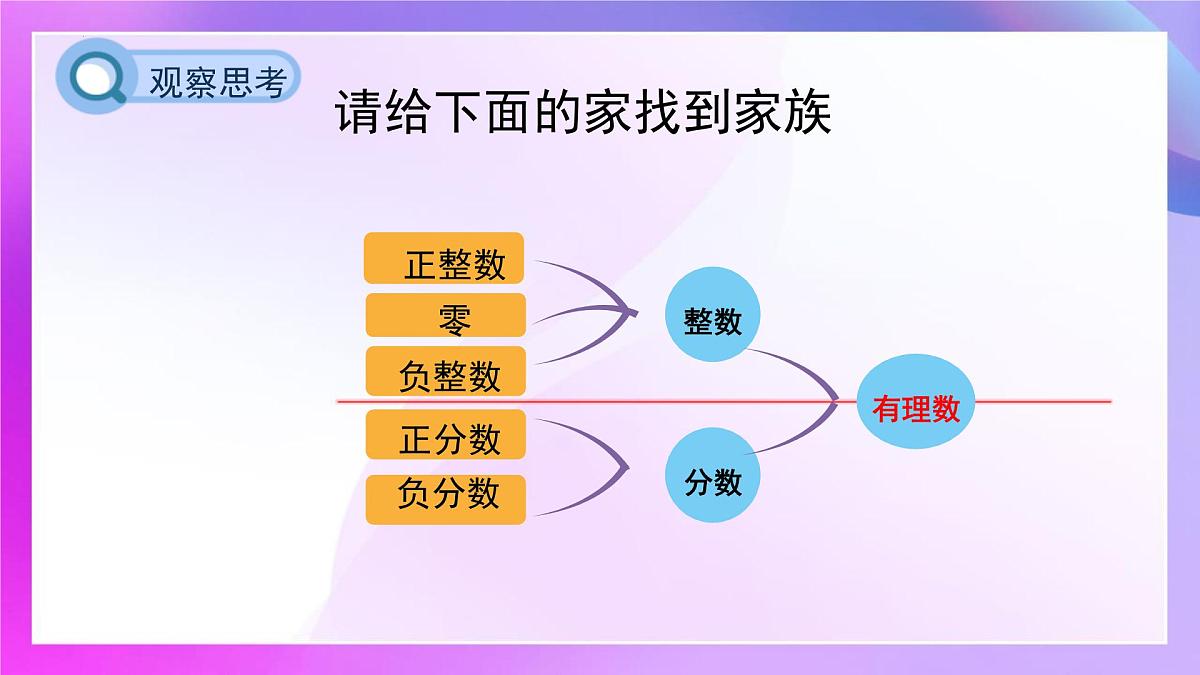 观察思考

请给下面的家找到家族

正整数

零

负整数

正分数

负分数

整数

分数

有理数